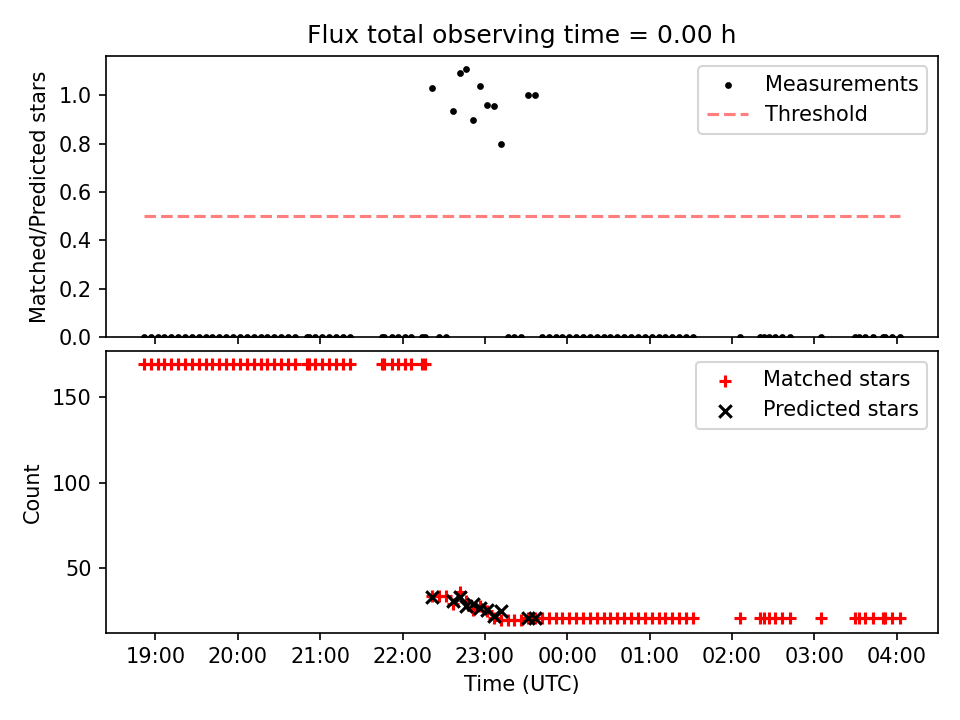 Flux total observing time = 0.00 h

Matched/Predicted stars

1.0
0.8
0.6
0.4
0.2
0.0

Measurements
Threshold

Count

150
100
50

Matched stars
Predicted stars

19:00 20:00 21:00 22:00 23:00 00:00 01:00 02:00 03:00 04:00

Time (UTC)